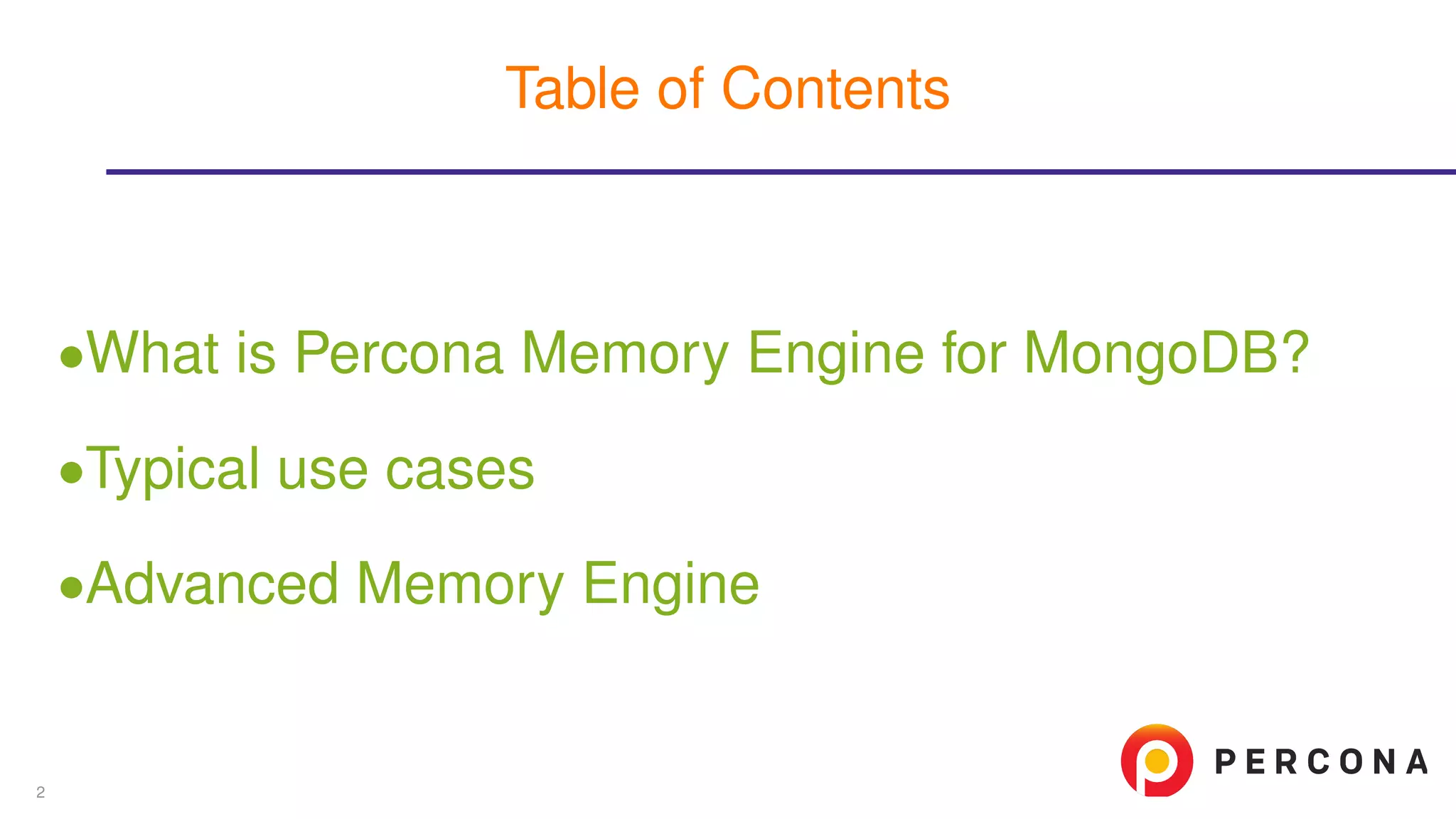 Table of Contents

•What is Percona Memory Engine for MongoDB?

•Typical use cases

•Advanced Memory Engine

2

PERCONA